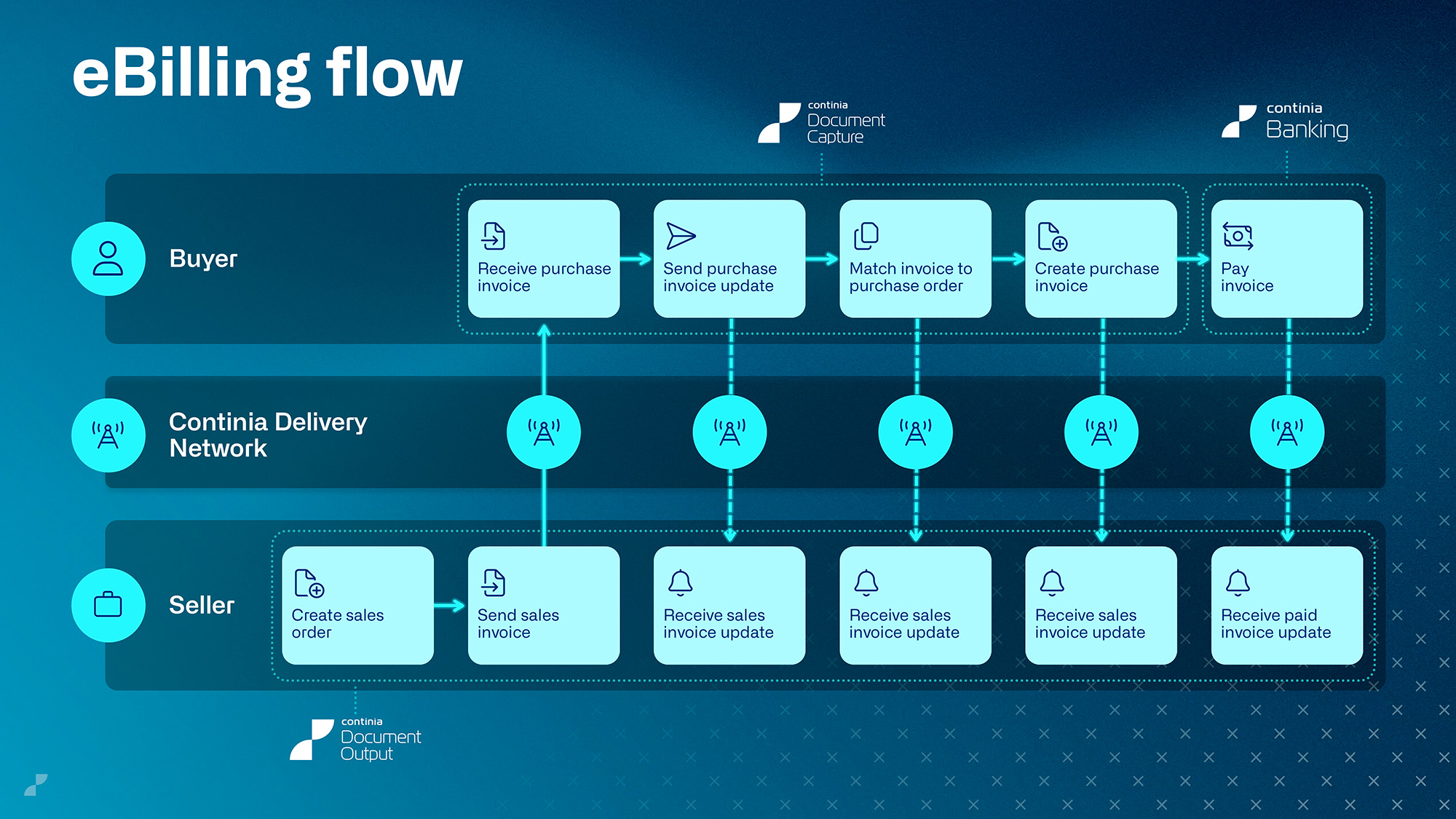 eBilling flow

continia
Document
Capture

continia
Banking

Buyer

Receive purchase invoice

Send purchase invoice update

Match invoice to purchase order

Create purchase invoice

Pay invoice

Continia Delivery Network

Seller

Create sales order

Send sales invoice

Receive sales invoice update

Receive sales invoice update

Receive sales invoice update

Receive paid invoice update

continia
Document
Output